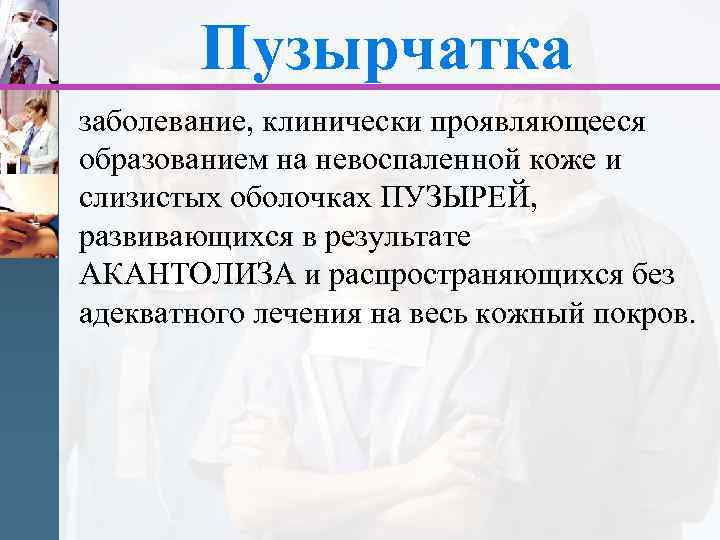 Пузырчатка

заболевание, клинически проявляющееся образованием на невоспаленной коже и слизистых оболочках ПУЗЫРЕЙ, развивающихся в результате АКАНТОЛИЗА и распространяющихся без адекватного лечения на весь кожный покров.